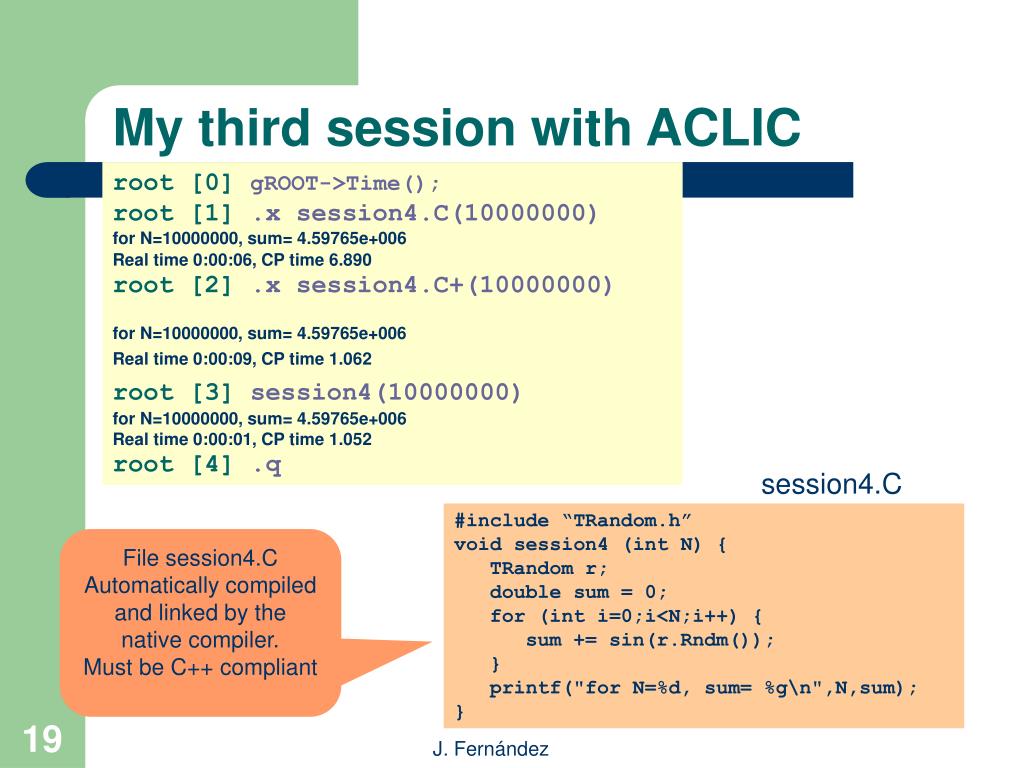 My third session with ACLIC

root [0] gROOT->Time();
root [1] .x session4.C(10000000)
for N=10000000, sum= 4.59765e+006
Real time 0:00:06, CP time 6.890
root [2] .x session4.C+(10000000)

for N=10000000, sum= 4.59765e+006
Real time 0:00:09, CP time 1.062
root [3] session4(10000000)
for N=10000000, sum= 4.59765e+006
Real time 0:00:01, CP time 1.052
root [4] .q

session4.C

#include “TRandom.h”
void session4 (int N) {
TRandom r;
double sum = 0;
for (int i=0;i<N;i++) {
sum += sin(r.Rndm());
}
printf("for N=%d, sum= %g\n",N,sum);
}

File session4.C
Automatically compiled and linked by the native compiler.
Must be C++ compliant

19

J. Fernández